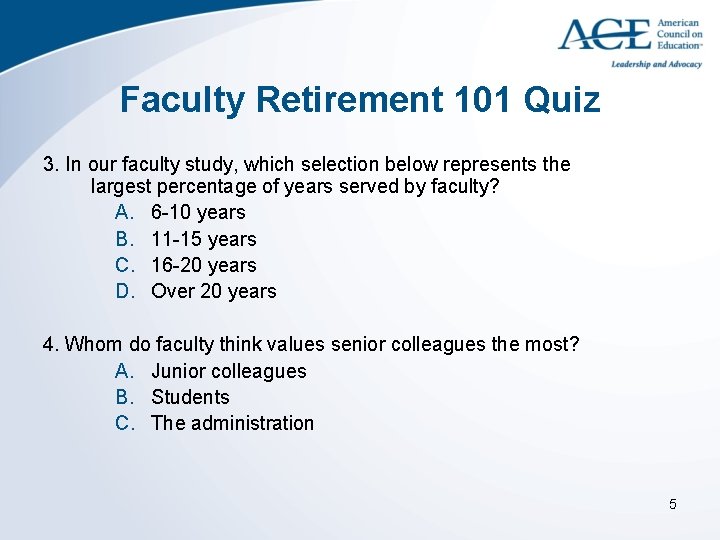 ACE American Council on Education™
Leadership and Advocacy

Faculty Retirement 101 Quiz

3. In our faculty study, which selection below represents the largest percentage of years served by faculty?
A. 6-10 years
B. 11-15 years
C. 16-20 years
D. Over 20 years

4. Whom do faculty think values senior colleagues the most?
A. Junior colleagues
B. Students
C. The administration

5